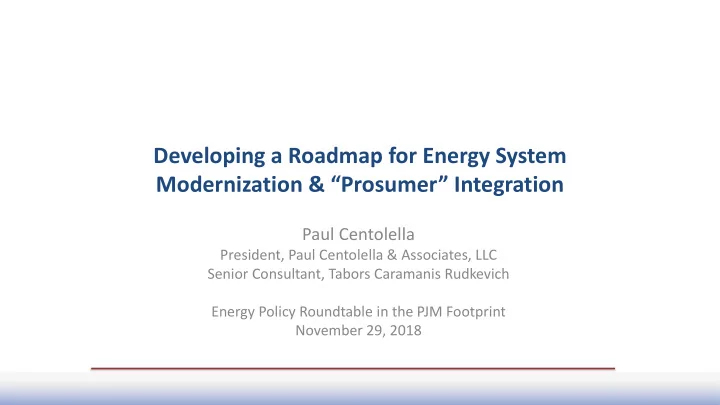 Developing a Roadmap for Energy System Modernization & “Prosumer” Integration

Paul Centolella
President, Paul Centolella & Associates, LLC
Senior Consultant, Tabors Caramanis Rudkevich

Energy Policy Roundtable in the PJM Footprint
November 29, 2018